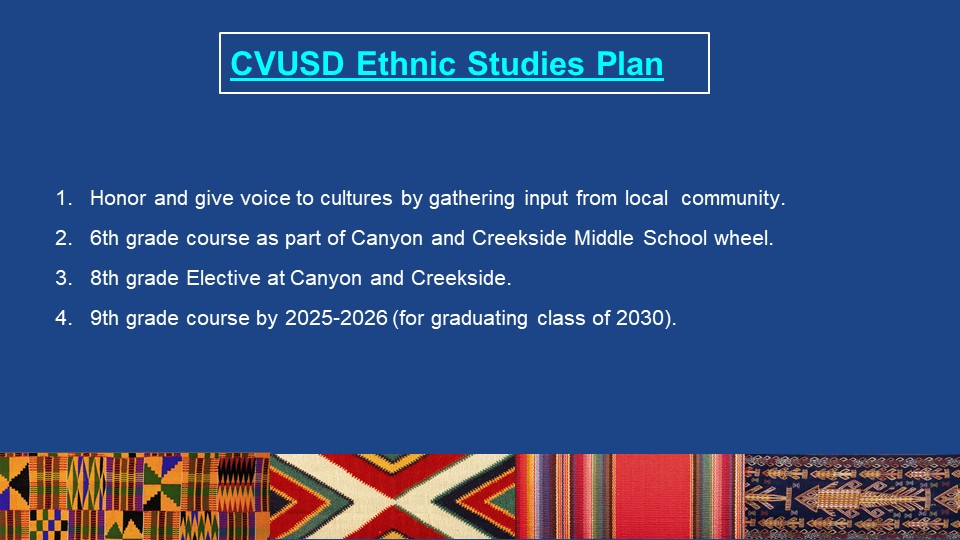 CVUSD Ethnic Studies Plan

1. Honor and give voice to cultures by gathering input from local community.
2. 6th grade course as part of Canyon and Creekside Middle School wheel.
3. 8th grade Elective at Canyon and Creekside.
4. 9th grade course by 2025-2026 (for graduating class of 2030).